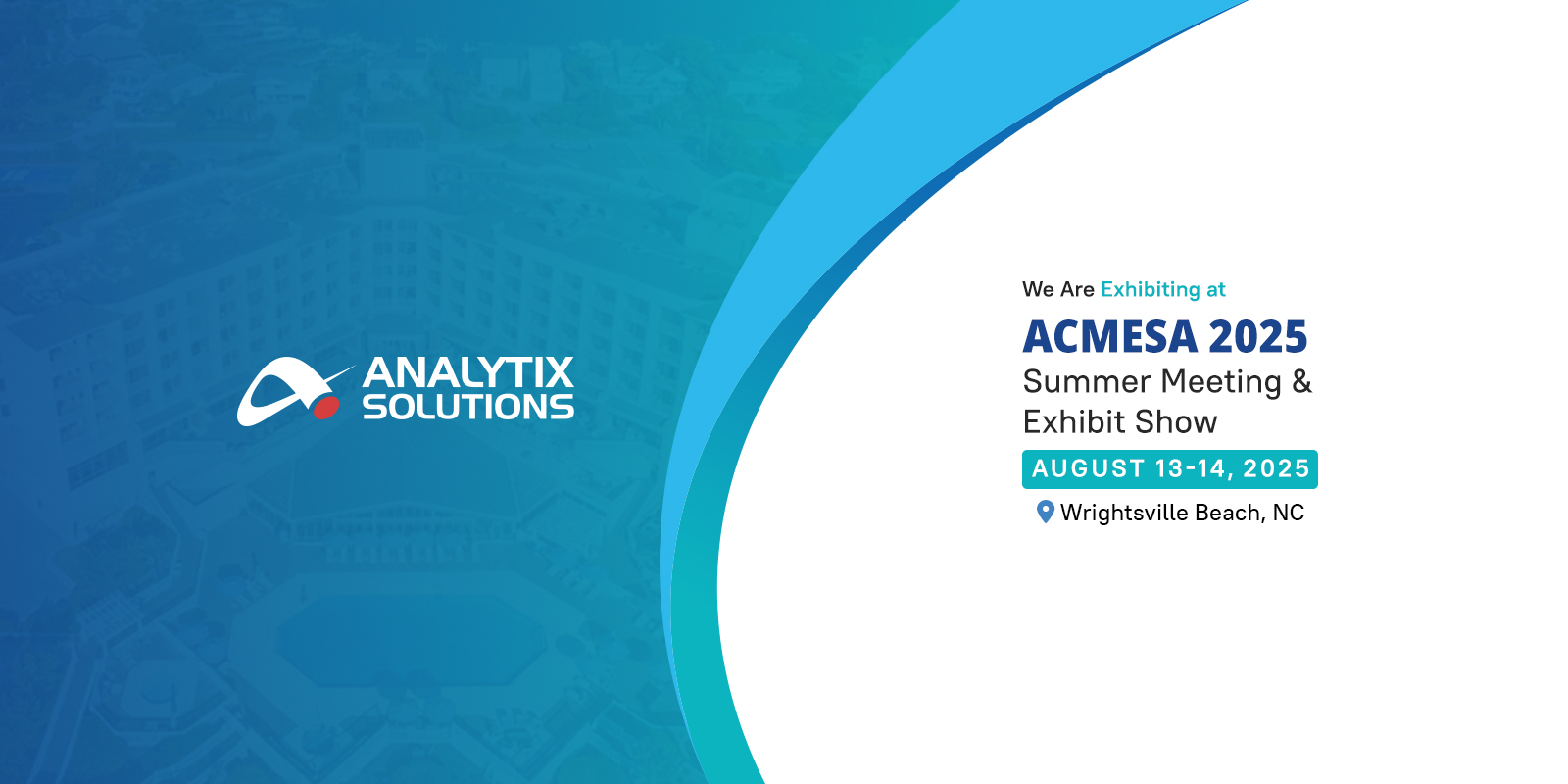 ANALYTIX
SOLUTIONS

We Are Exhibiting at

ACMESA 2025
Summer Meeting & Exhibit Show

AUGUST 13-14, 2025

Wrightsville Beach, NC